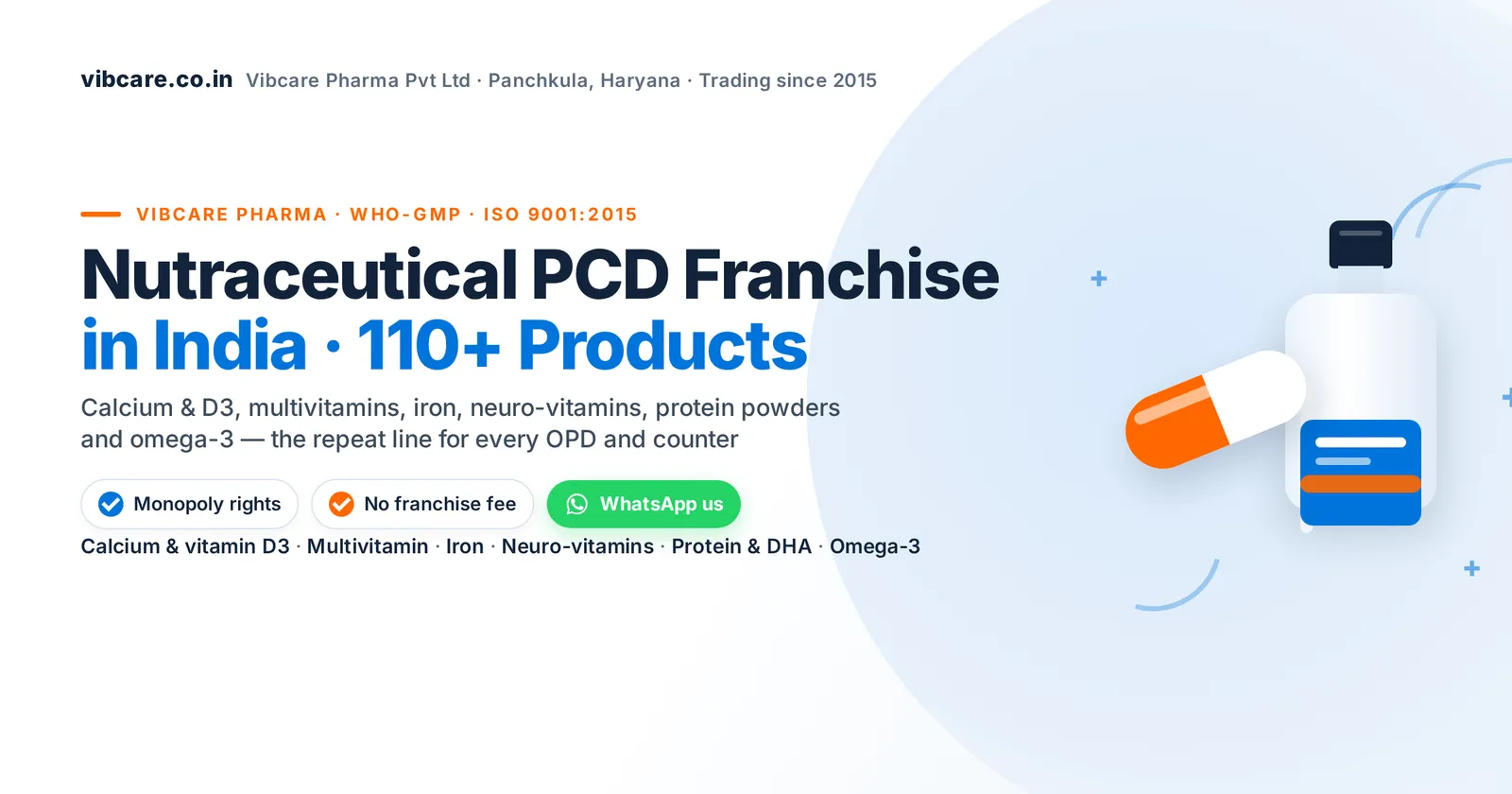 vibcare.co.in Vibcare Pharma Pvt Ltd · Panchkula, Haryana · Trading since 2015

VIBCARE PHARMA · WHO-GMP · ISO 9001:2015

Nutraceutical PCD Franchise in India · 110+ Products

Calcium & D3, multivitamins, iron, neuro-vitamins, protein powders and omega-3 — the repeat line for every OPD and counter

Monopoly rights

No franchise fee

WhatsApp us

Calcium & vitamin D3 · Multivitamin · Iron · Neuro-vitamins · Protein & DHA · Omega-3